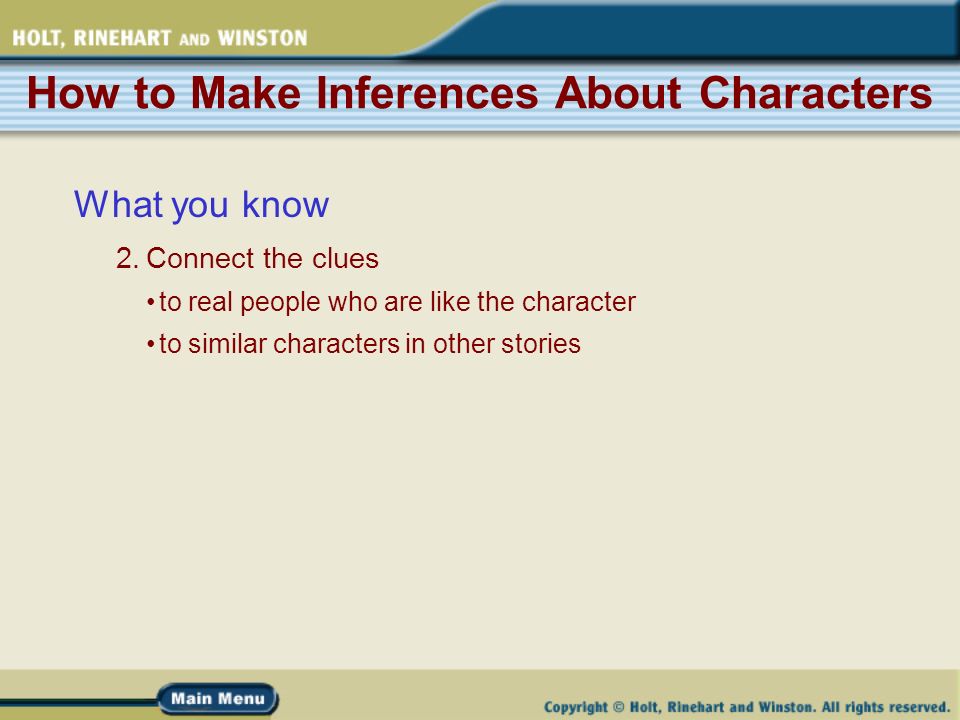 HOLT, RINEHART AND WINSTON

How to Make Inferences About Characters

What you know

2. Connect the clues

• to real people who are like the character

• to similar characters in other stories

Main Menu

Copyright © Holt, Rinehart and Winston. All rights reserved.